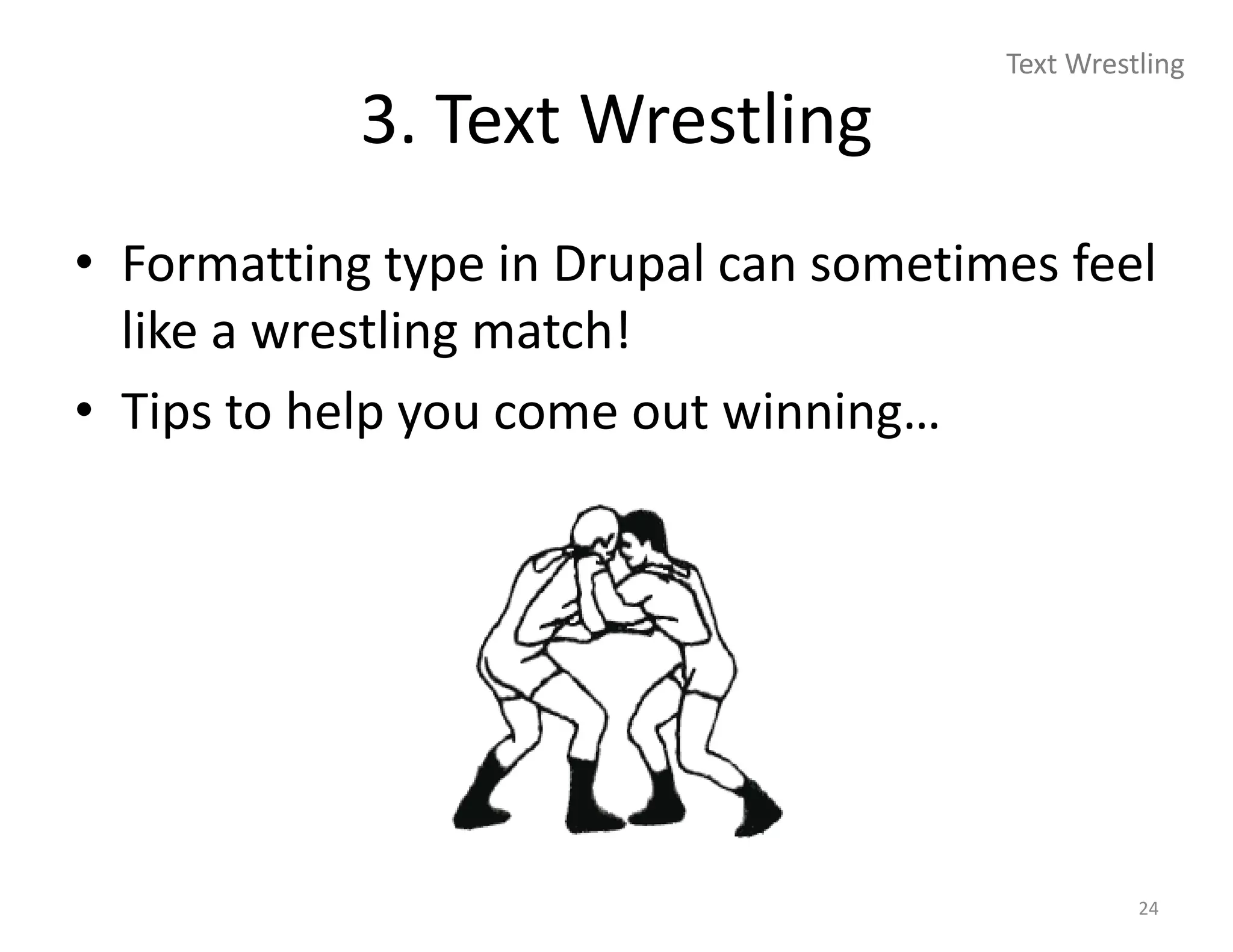 Text Wrestling

3. Text Wrestling

• Formatting type in Drupal can sometimes feel like a wrestling match!
• Tips to help you come out winning…

24